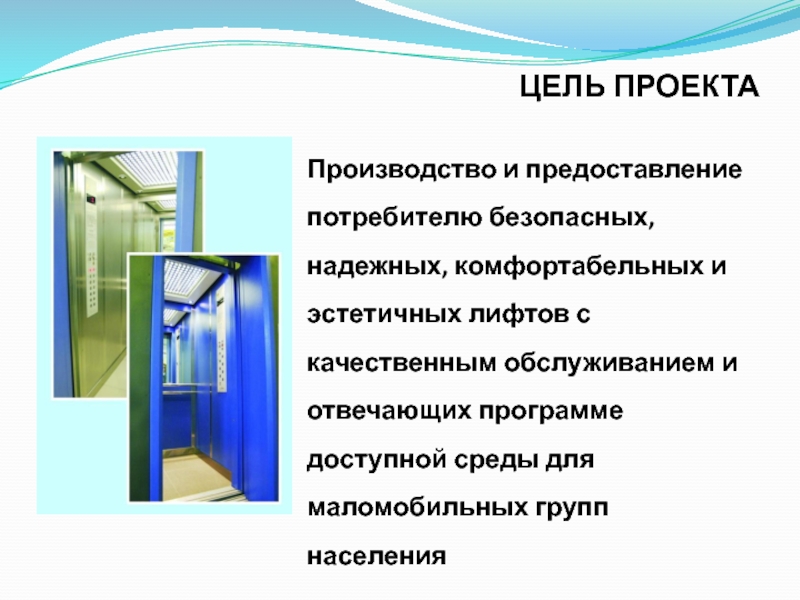 ЦЕЛЬ ПРОЕКТА

Производство и предоставление потребителю безопасных, надежных, комфортабельных и эстетичных лифтов с качественным обслуживанием и отвечающих программе доступной среды для маломобильных групп населения